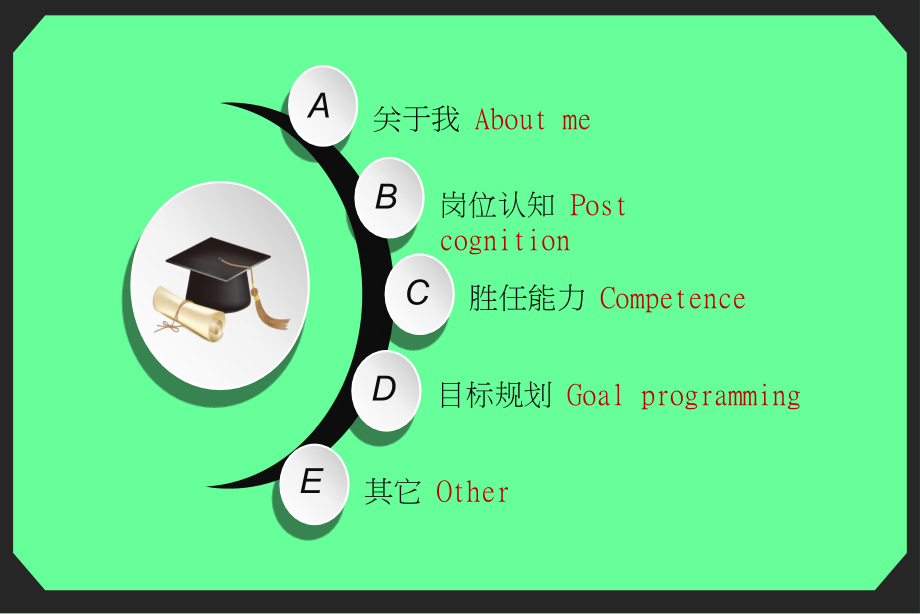 A 关于我 About me

B 岗位认知 Post cognition

C 胜任能力 Competence

D 目标规划 Goal programming

E 其它 Other